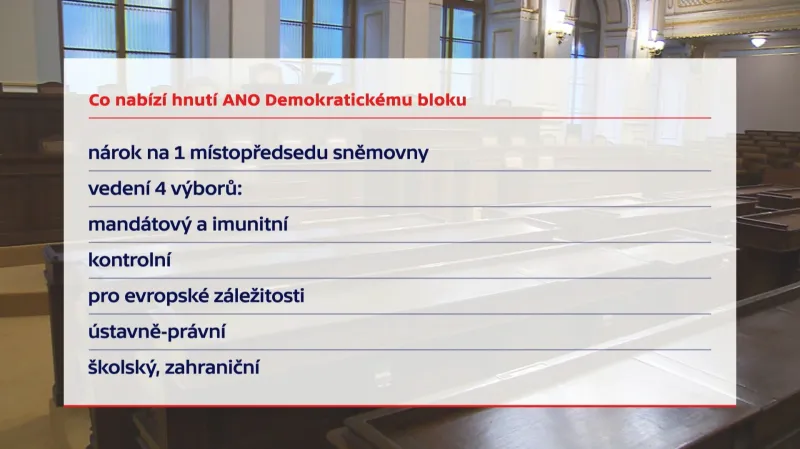 Co nabízí hnutí ANO Demokratickému bloku

nárok na 1 místopředsedu sněmovny

vedení 4 výborů:

mandátový a imunitní

kontrolní

pro evropské záležitosti

ústavně-právní

školský, zahraniční